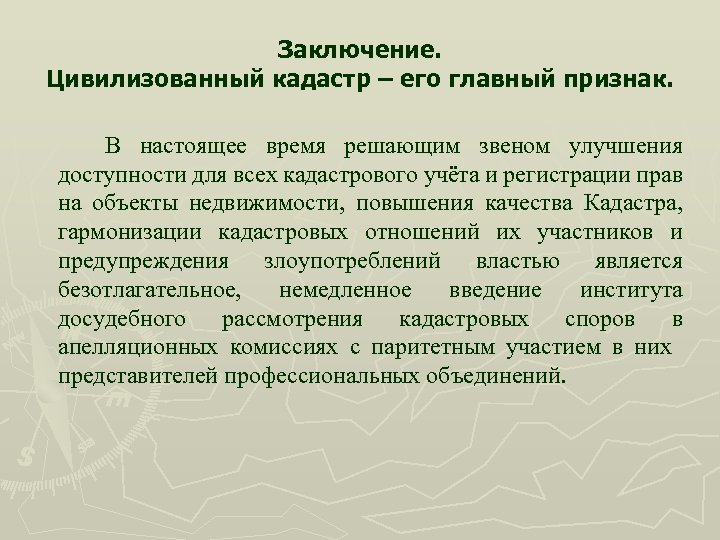 Заключение.
Цивилизованный кадастр – его главный признак.

В настоящее время решающим звеном улучшения доступности для всех кадастрового учёта и регистрации прав на объекты недвижимости, повышения качества Кадастра, гармонизации кадастровых отношений их участников и предупреждения злоупотреблений властью является безотлагательное, немедленное введение института досудебного рассмотрения кадастровых споров в апелляционных комиссиях с паритетным участием в них представителей профессиональных объединений.